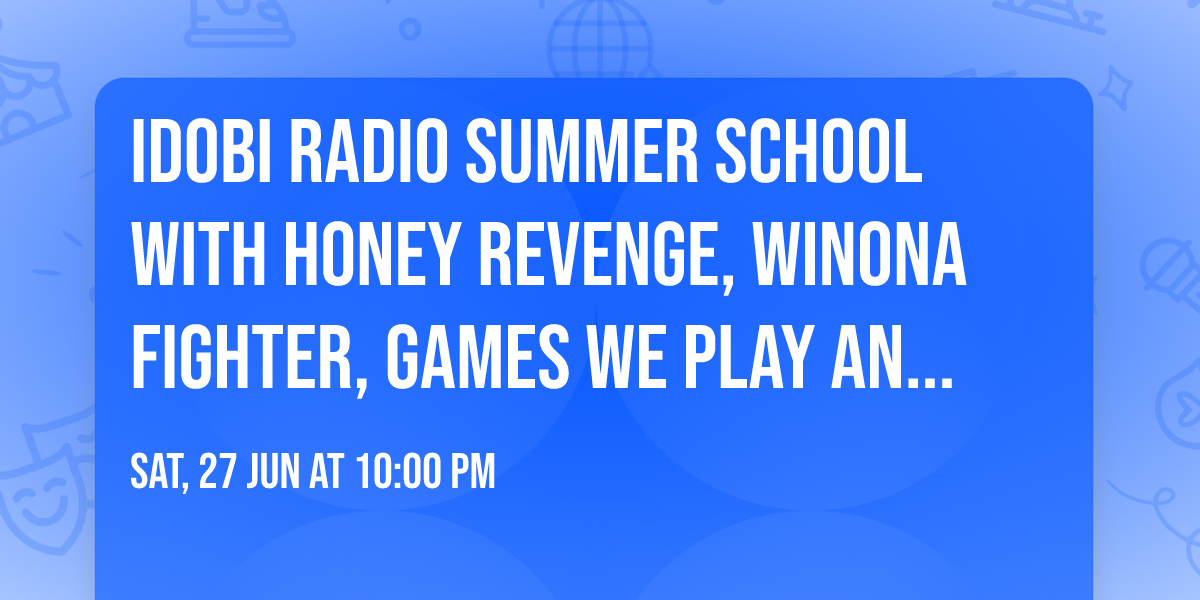 IDOBI RADIO SUMMER SCHOOL WITH HONEY REVENGE, WINONA FIGHTER, GAMES WE PLAY AN...

SAT, 27 JUN AT 10:00 PM